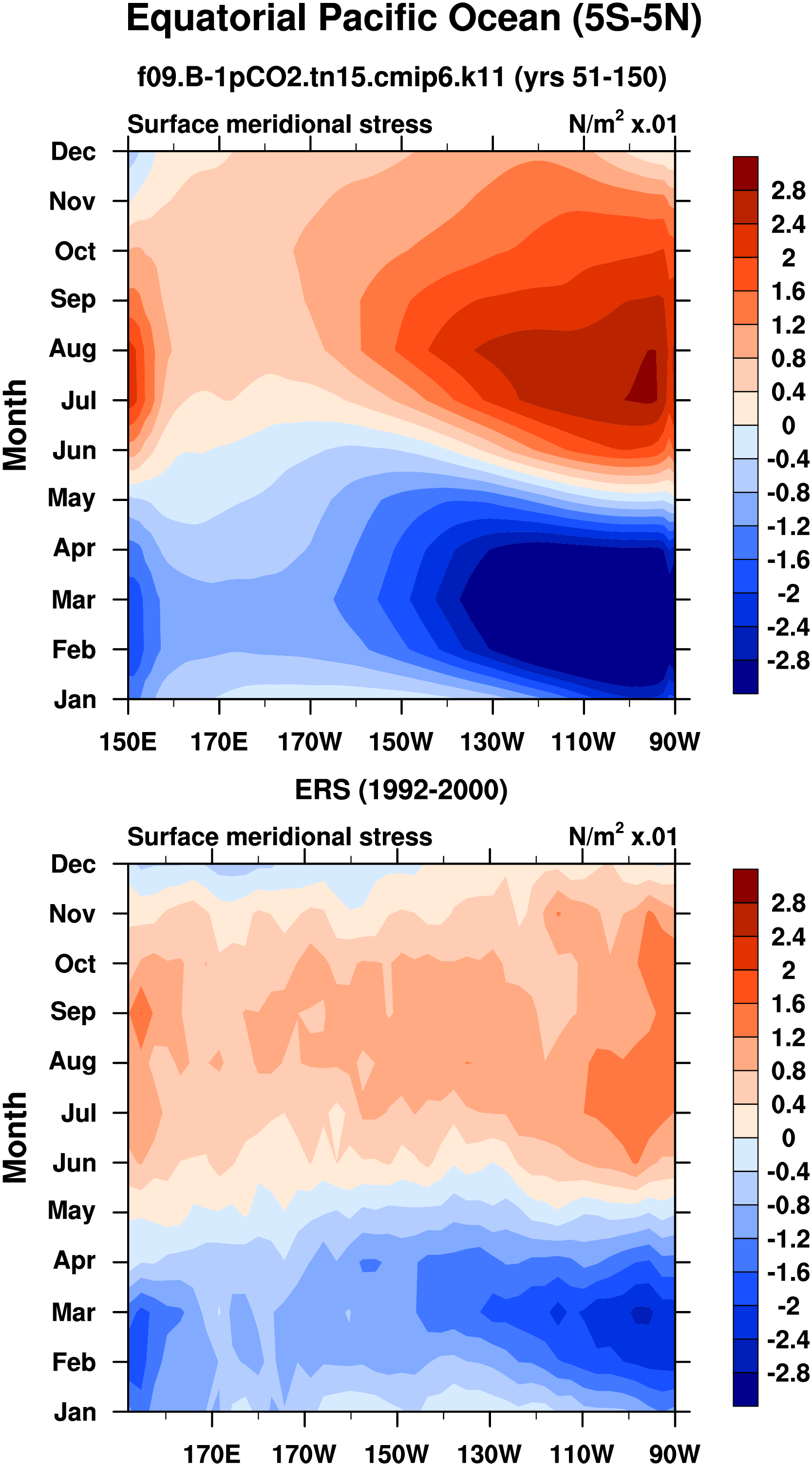 Equatorial Pacific Ocean (5S-5N)

f09.B-1pCO2.tn15.cmip6.k11 (yrs 51-150)

Surface meridional stress

N/m$^2$ x.01

Month

Dec
Nov
Oct
Sep
Aug
Jul
Jun
May
Apr
Mar
Feb
Jan

150E 170E 170W 150W 130W 110W 90W

2.8
2.4
2
1.6
1.2
0.8
0.4
0
-0.4
-0.8
-1.2
-1.6
-2
-2.4
-2.8

ERS (1992-2000)

Surface meridional stress

N/m$^2$ x.01

Month

Dec
Nov
Oct
Sep
Aug
Jul
Jun
May
Apr
Mar
Feb
Jan

170E 170W 150W 130W 110W 90W

2.8
2.4
2
1.6
1.2
0.8
0.4
0
-0.4
-0.8
-1.2
-1.6
-2
-2.4
-2.8